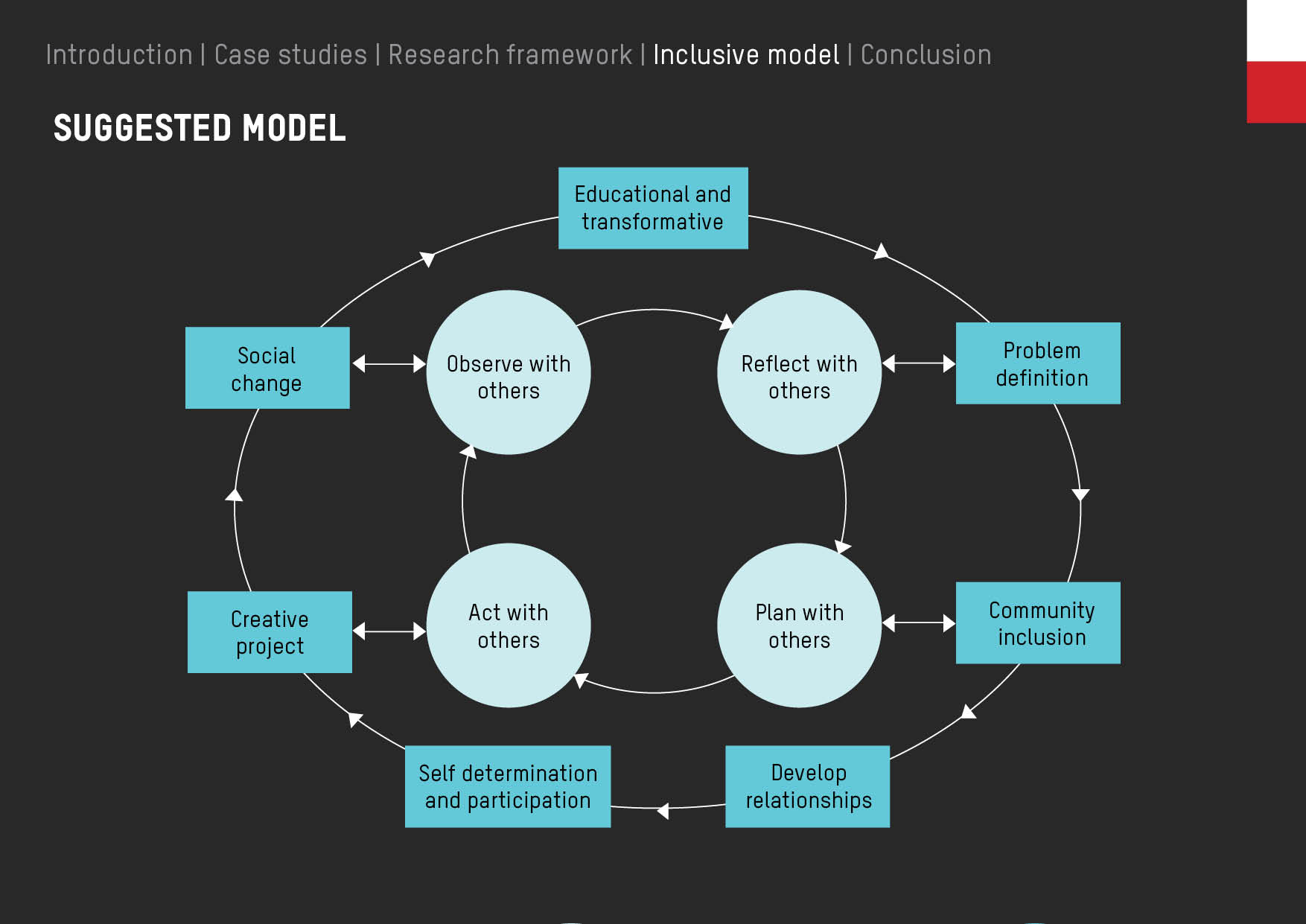 Introduction | Case studies | Research framework | Inclusive model | Conclusion

SUGGESTED MODEL

Educational and transformative

Social change

Observe with others

Reflect with others

Problem definition

Creative project

Act with others

Plan with others

Community inclusion

Self determination and participation

Develop relationships